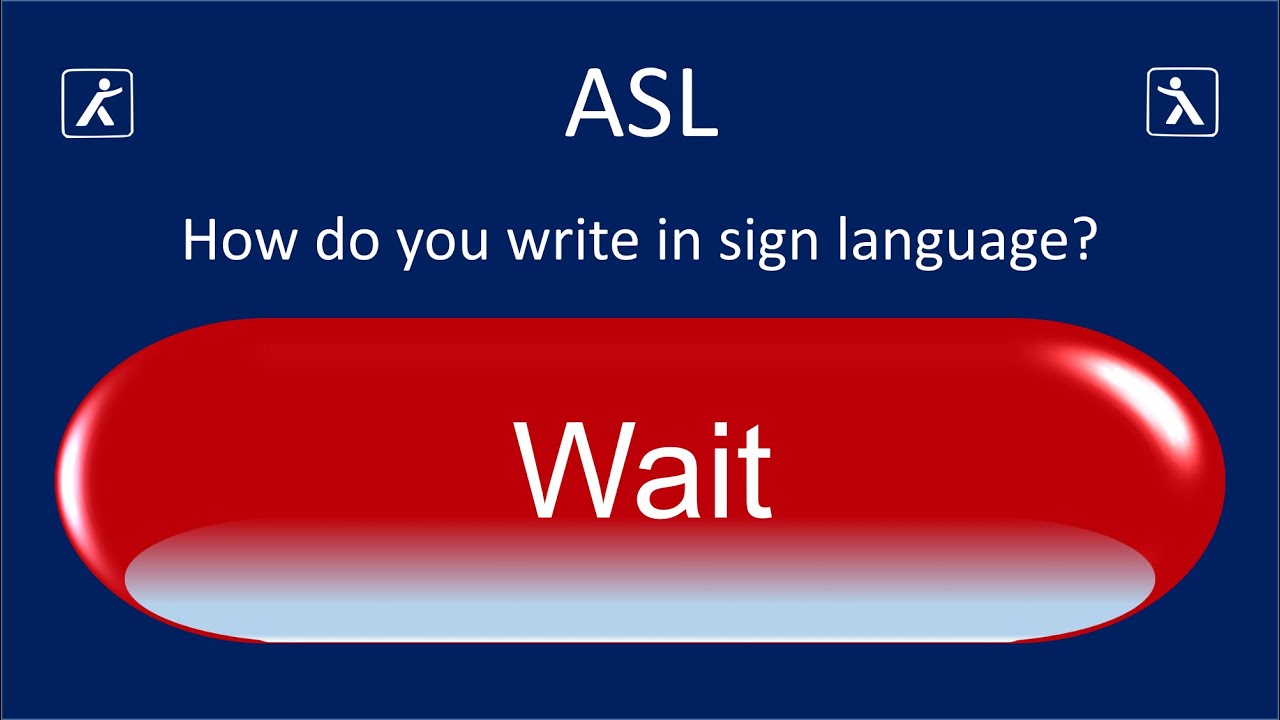 ASL

How do you write in sign language?

Wait